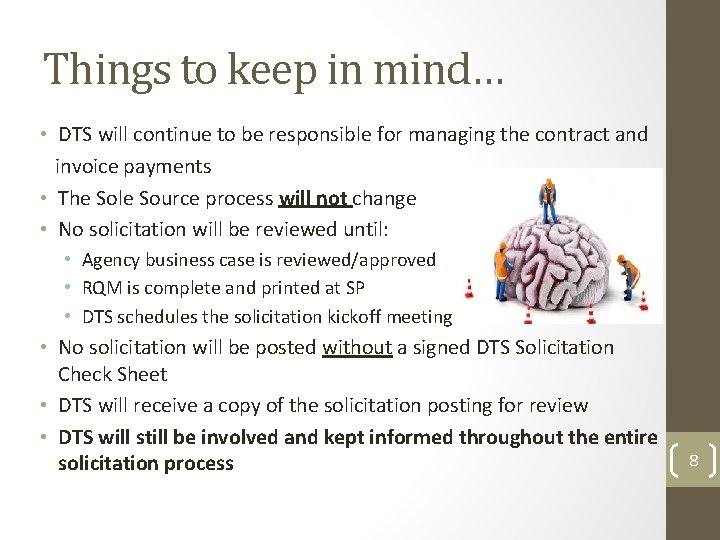 Things to keep in mind…

• DTS will continue to be responsible for managing the contract and invoice payments
• The Sole Source process will not change
• No solicitation will be reviewed until:
  • Agency business case is reviewed/approved
  • RQM is complete and printed at SP
  • DTS schedules the solicitation kickoff meeting
• No solicitation will be posted without a signed DTS Solicitation Check Sheet
• DTS will receive a copy of the solicitation posting for review
• DTS will still be involved and kept informed throughout the entire solicitation process

8